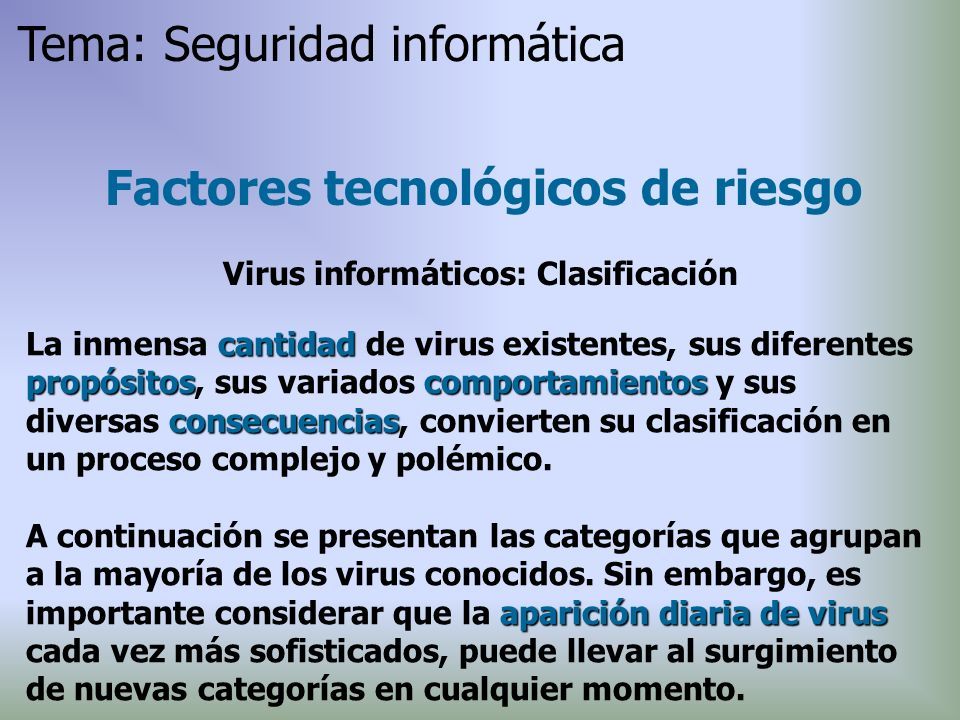 Tema: Seguridad informática

Factores tecnológicos de riesgo

Virus informáticos: Clasificación

La inmensa cantidad de virus existentes, sus diferentes propósitos, sus variados comportamientos y sus diversas consecuencias, convierten su clasificación en un proceso complejo y polémico.

A continuación se presentan las categorías que agrupan a la mayoría de los virus conocidos. Sin embargo, es importante considerar que la aparición diaria de virus cada vez más sofisticados, puede llevar al surgimiento de nuevas categorías en cualquier momento.